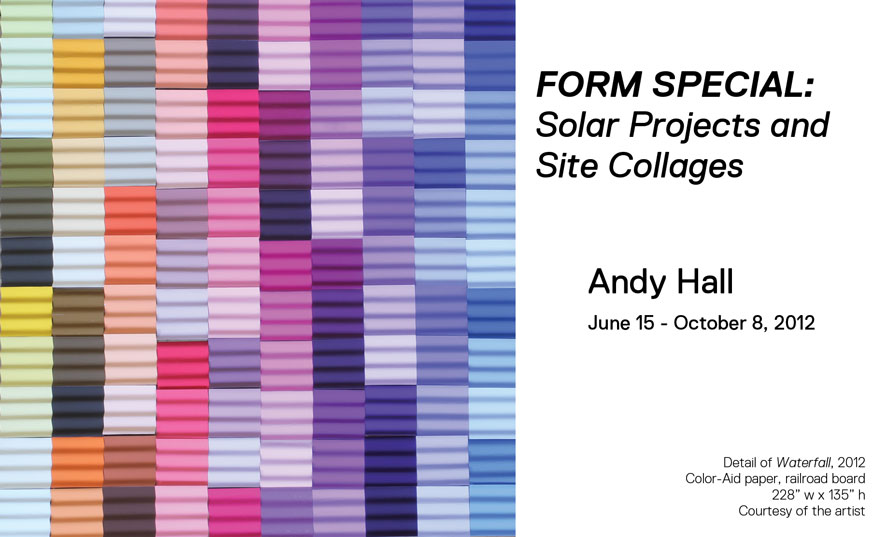 FORM SPECIAL:
Solar Projects and Site Collages

Andy Hall
June 15 - October 8, 2012

Detail of Waterfall, 2012
Color-Aid paper, railroad board
228" w x 135" h
Courtesy of the artist